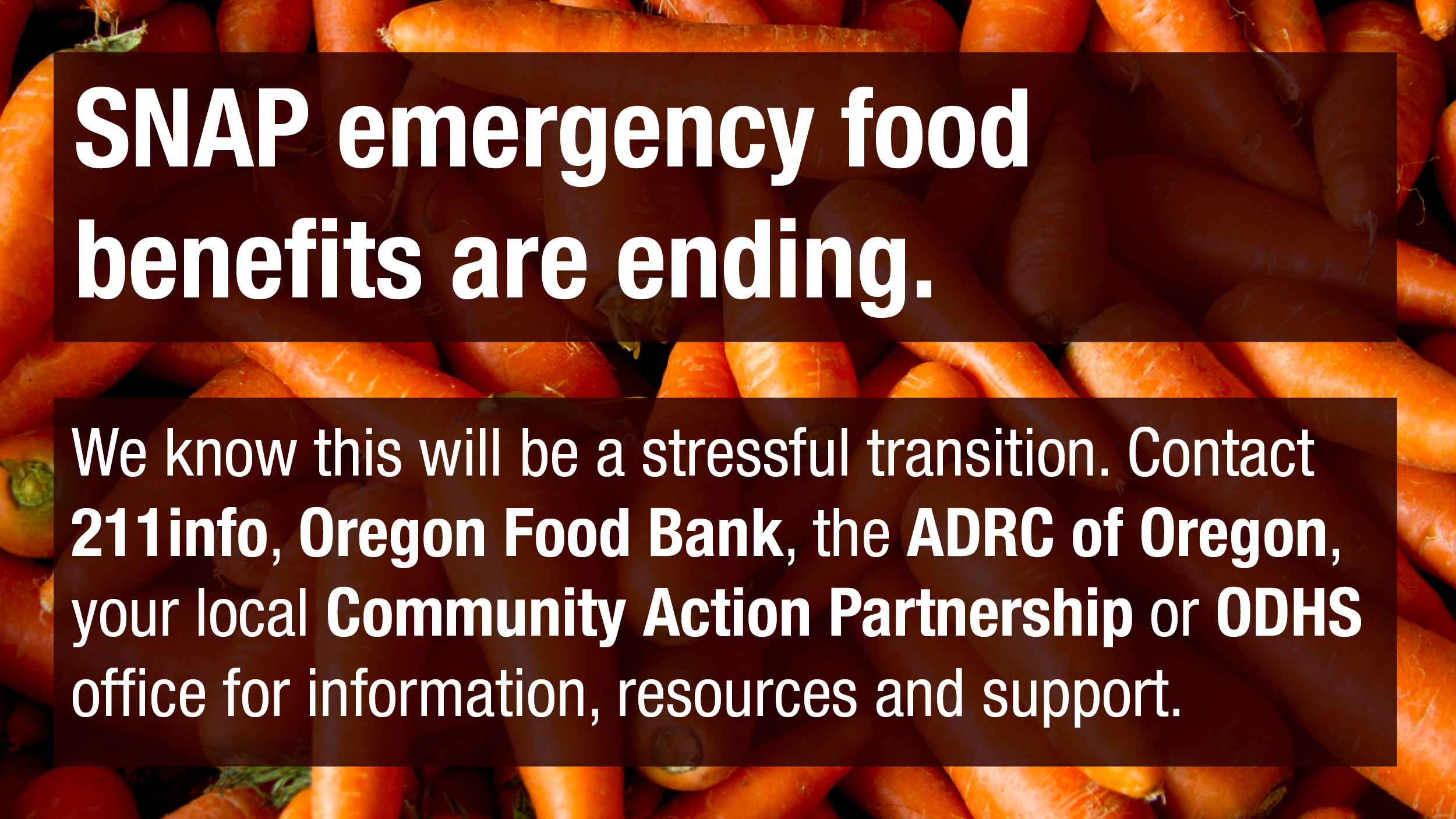 SNAP emergency food benefits are ending.

We know this will be a stressful transition. Contact 211info, Oregon Food Bank, the ADRC of Oregon, your local Community Action Partnership or ODHS office for information, resources and support.